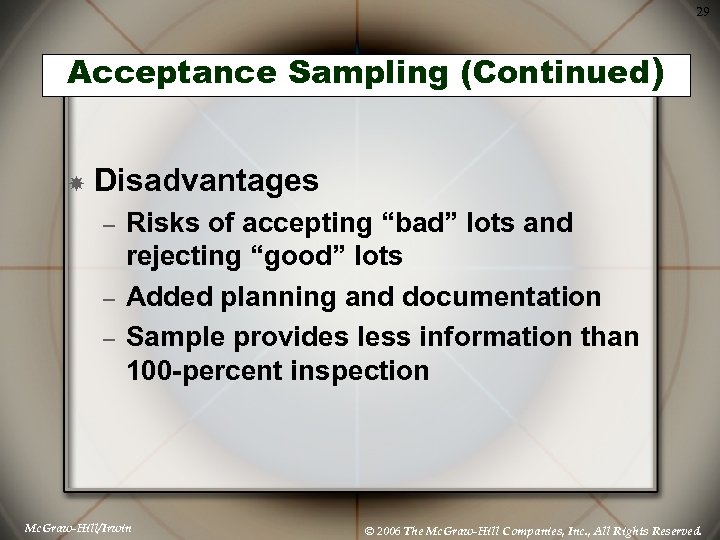 29

Acceptance Sampling (Continued)

Disadvantages

– Risks of accepting “bad” lots and rejecting “good” lots

– Added planning and documentation

– Sample provides less information than 100-percent inspection

McGraw-Hill/Irwin

© 2006 The McGraw-Hill Companies, Inc., All Rights Reserved.